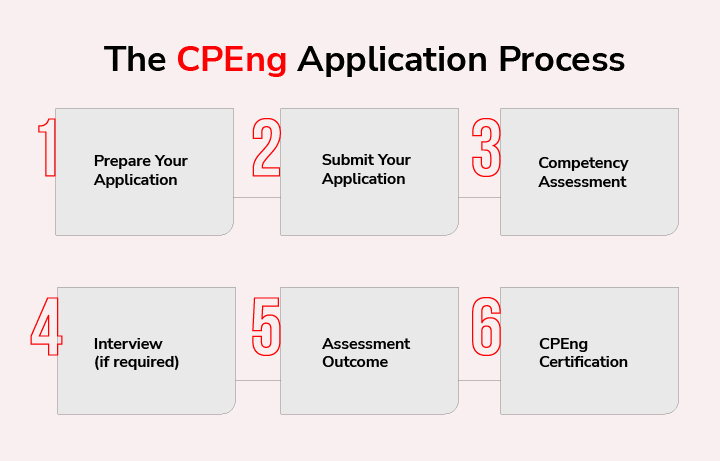 The CPEng Application Process

1
Prepare Your Application

2
Submit Your Application

3
Competency Assessment

4
Interview (if required)

5
Assessment Outcome

6
CPEng Certification